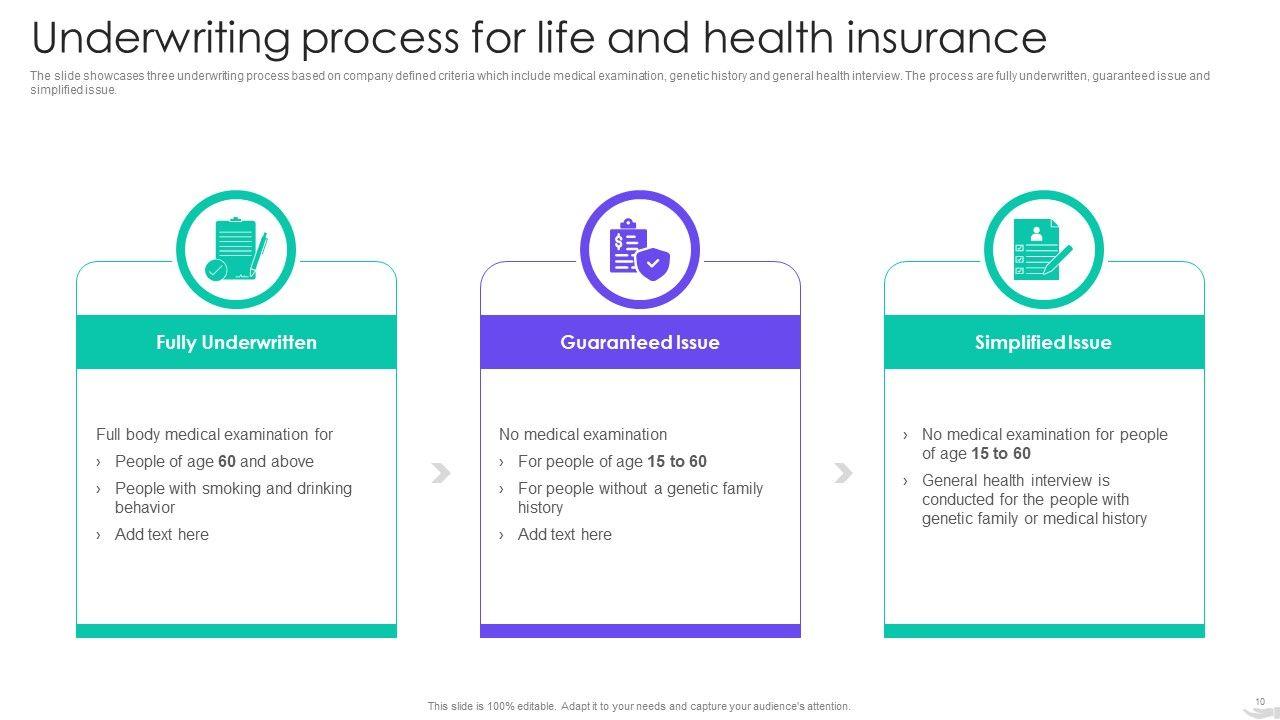 Underwriting process for life and health insurance

The slide showcases three underwriting process based on company defined criteria which include medical examination, genetic history and general health interview. The process are fully underwritten, guaranteed issue and simplified issue.

Fully Underwritten

Full body medical examination for
› People of age 60 and above
› People with smoking and drinking behavior
› Add text here

Guaranteed Issue

No medical examination
› For people of age 15 to 60
› For people without a genetic family history
› Add text here

Simplified Issue

› No medical examination for people of age 15 to 60
› General health interview is conducted for the people with genetic family or medical history

This slide is 100% editable. Adapt it to your needs and capture your audience's attention.

10